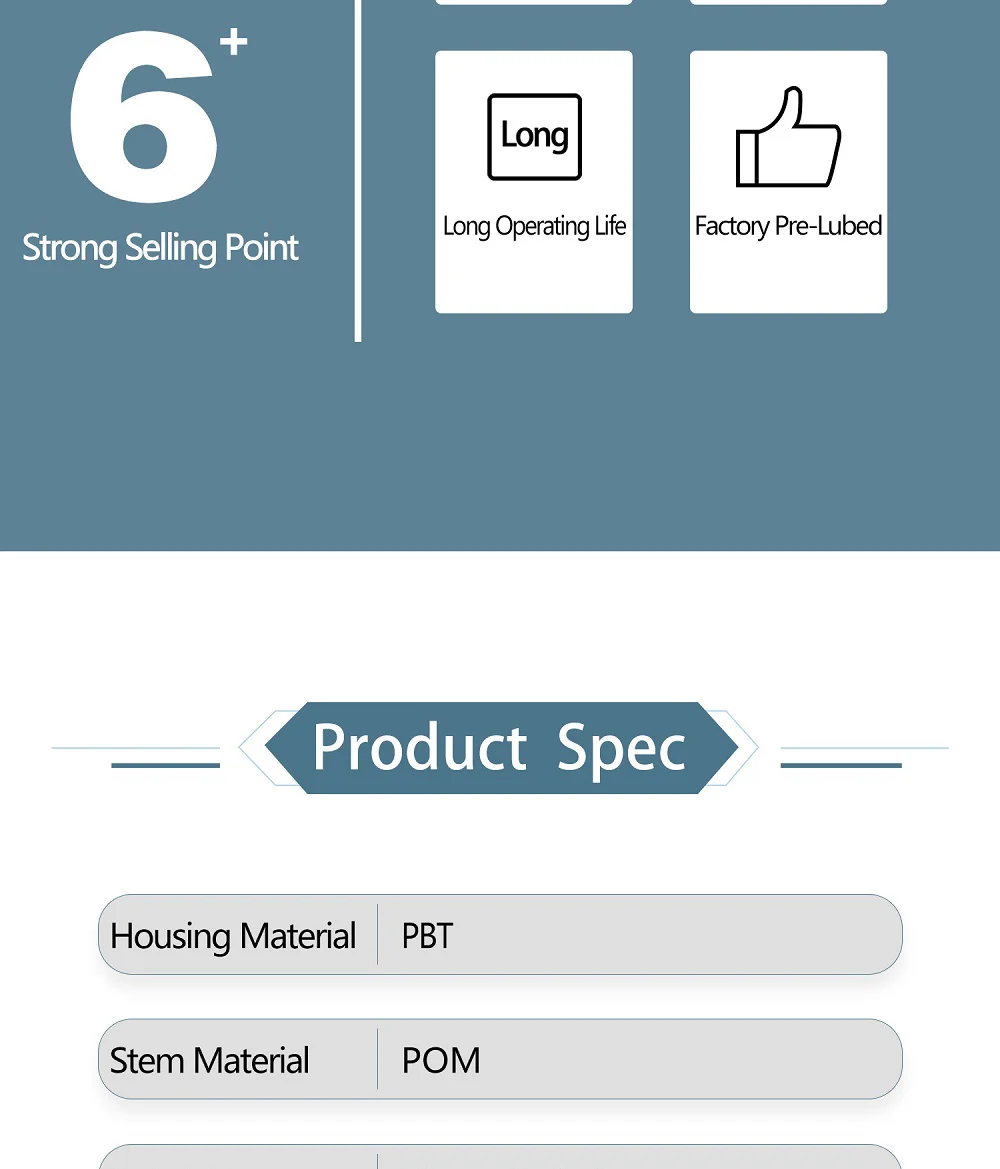 6+

Strong Selling Point

Long

Long Operating Life

Factory Pre-Lubed

Product Spec

| Housing Material | PBT |
|---|---|
| Stem Material | POM |